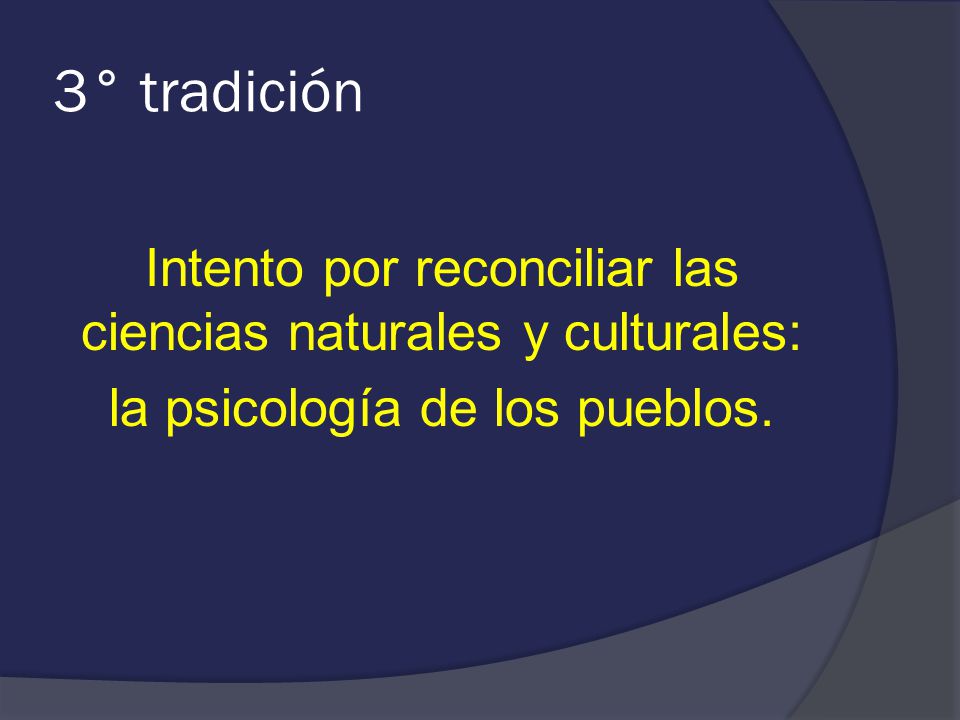 3° tradición

Intento por reconciliar las ciencias naturales y culturales:

la psicología de los pueblos.